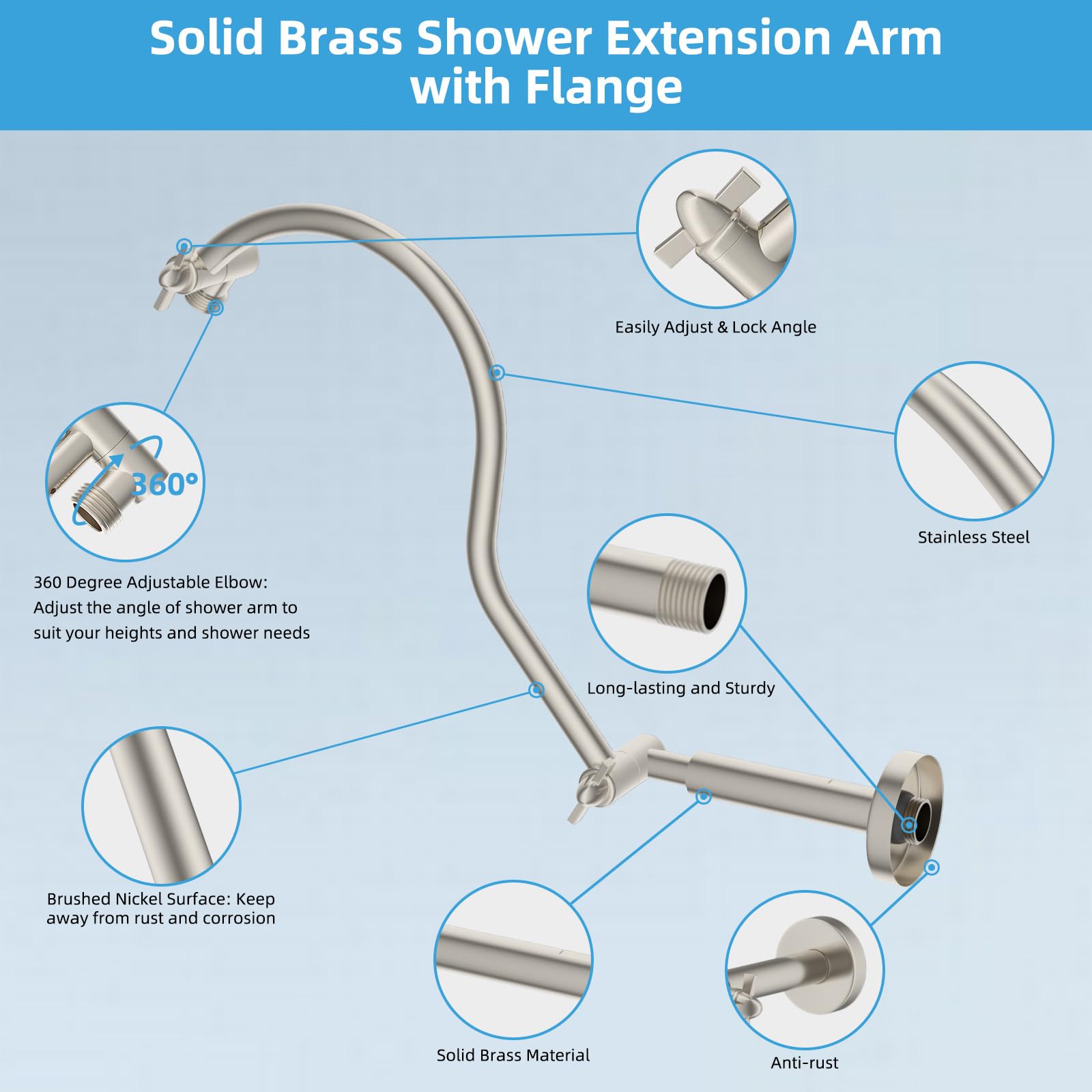 Solid Brass Shower Extension Arm with Flange

Easily Adjust & Lock Angle

360°

Stainless Steel

360 Degree Adjustable Elbow: Adjust the angle of shower arm to suit your heights and shower needs

Long-lasting and Sturdy

Brushed Nickel Surface: Keep away from rust and corrosion

Solid Brass Material

Anti-rust